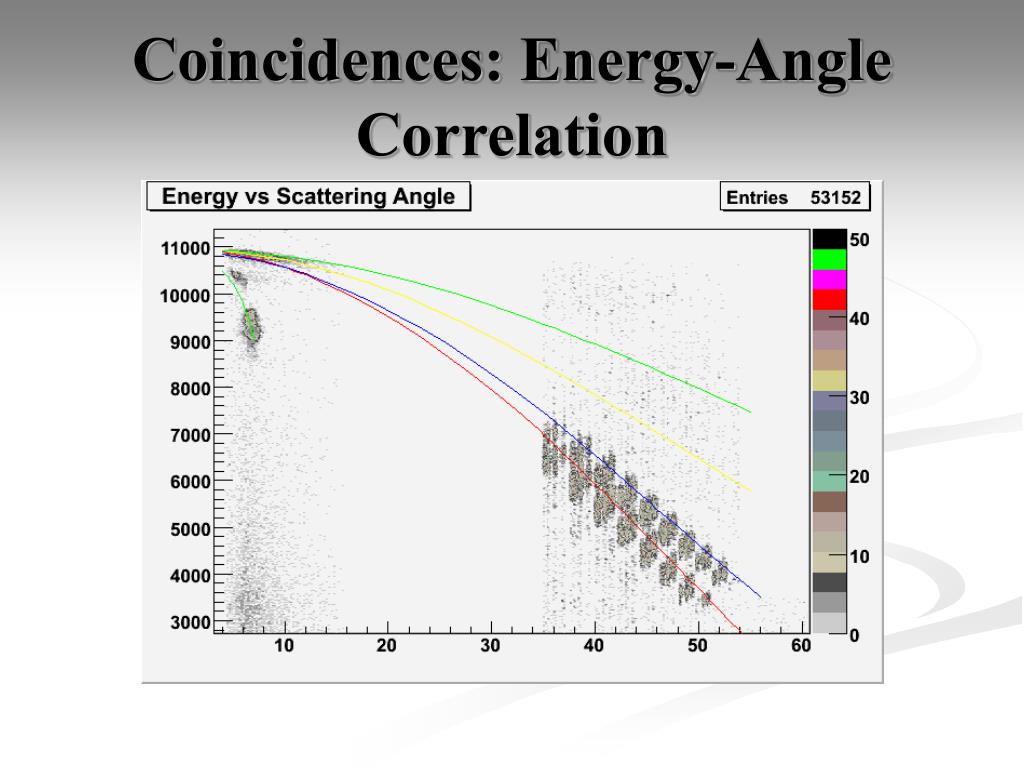 Coincidences: Energy-Angle Correlation

Energy vs Scattering Angle

Entries 53152

11000
10000
9000
8000
7000
6000
5000
4000
3000

10 20 30 40 50 60

50
40
30
20
10
0